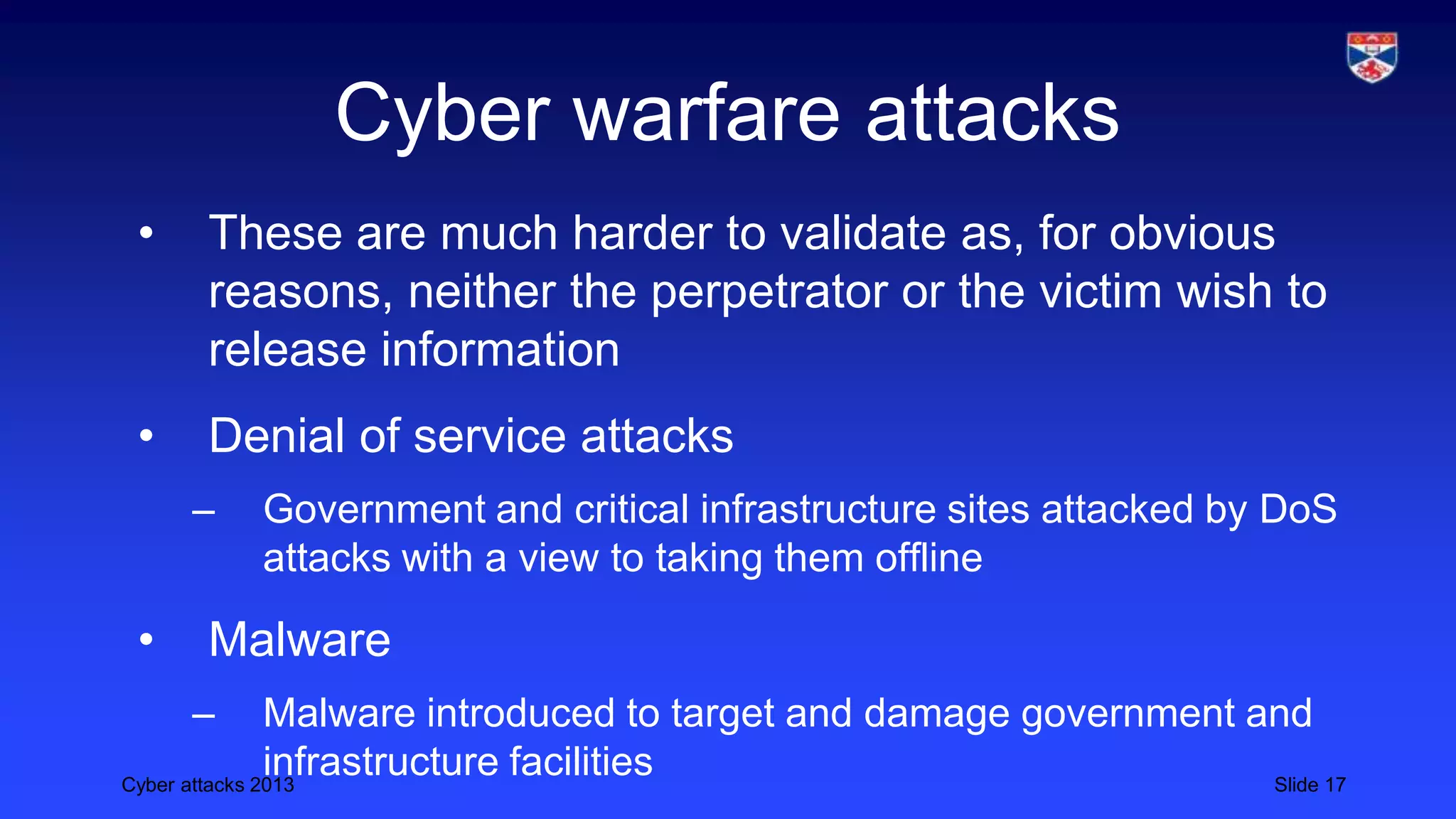 Cyber warfare attacks

• These are much harder to validate as, for obvious reasons, neither the perpetrator or the victim wish to release information

• Denial of service attacks

– Government and critical infrastructure sites attacked by DoS attacks with a view to taking them offline

• Malware

– Malware introduced to target and damage government and infrastructure facilities

Cyber attacks 2013

Slide 17